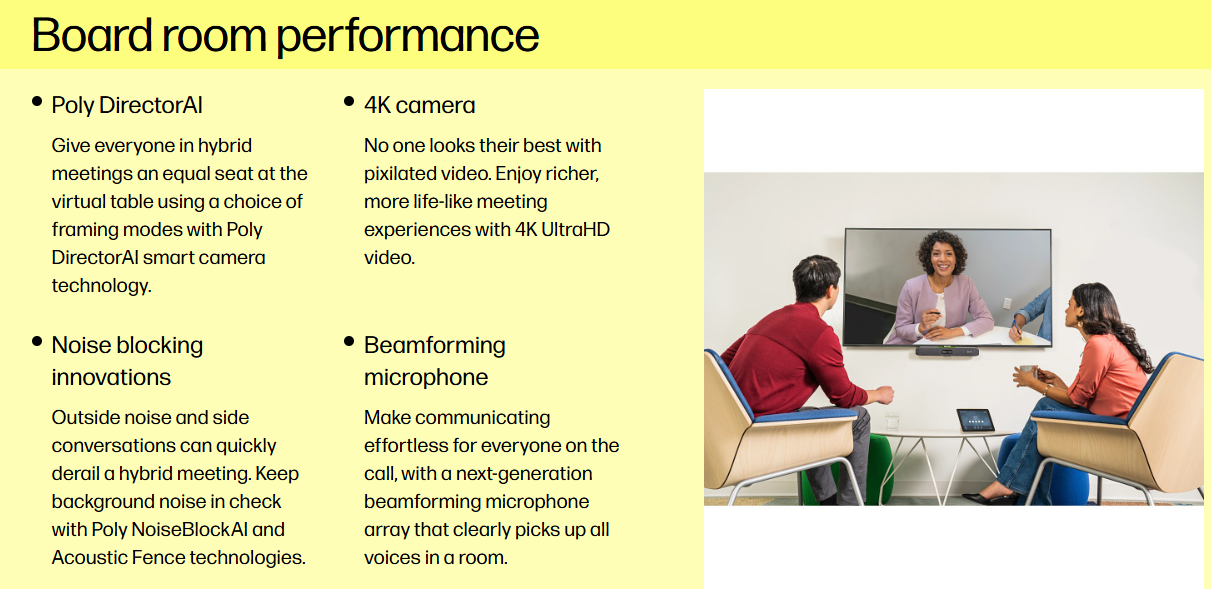 Board room performance

• Poly DirectorAI

Give everyone in hybrid meetings an equal seat at the virtual table using a choice of framing modes with Poly DirectorAI smart camera technology.

• Noise blocking innovations

Outside noise and side conversations can quickly derail a hybrid meeting. Keep background noise in check with Poly NoiseBlockAI and Acoustic Fence technologies.

• 4K camera

No one looks their best with pixilated video. Enjoy richer, more life-like meeting experiences with 4K UltraHD video.

• Beamforming microphone

Make communicating effortless for everyone on the call, with a next-generation beamforming microphone array that clearly picks up all voices in a room.